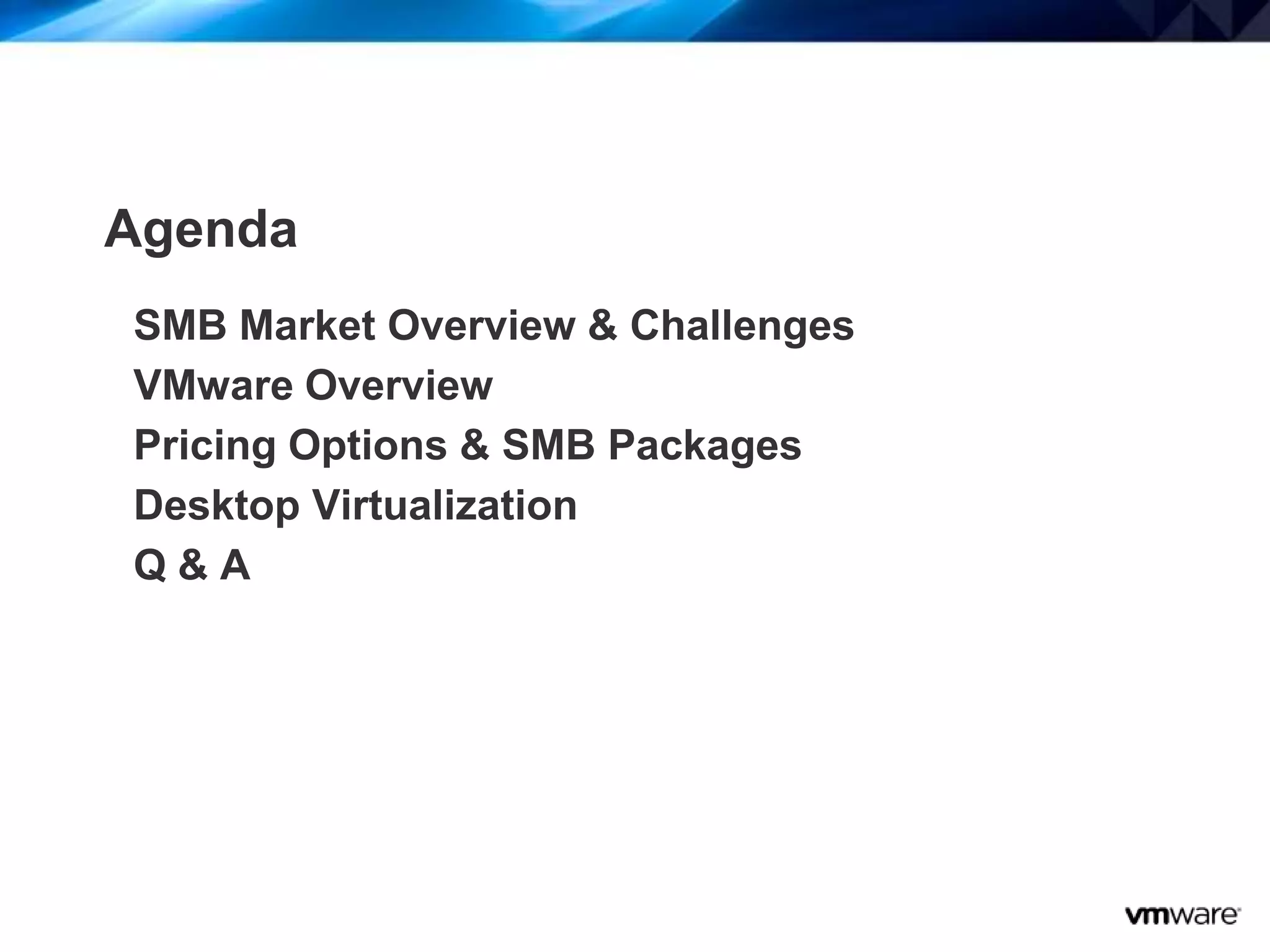 Agenda

SMB Market Overview & Challenges

VMware Overview

Pricing Options & SMB Packages

Desktop Virtualization

Q & A

vmware